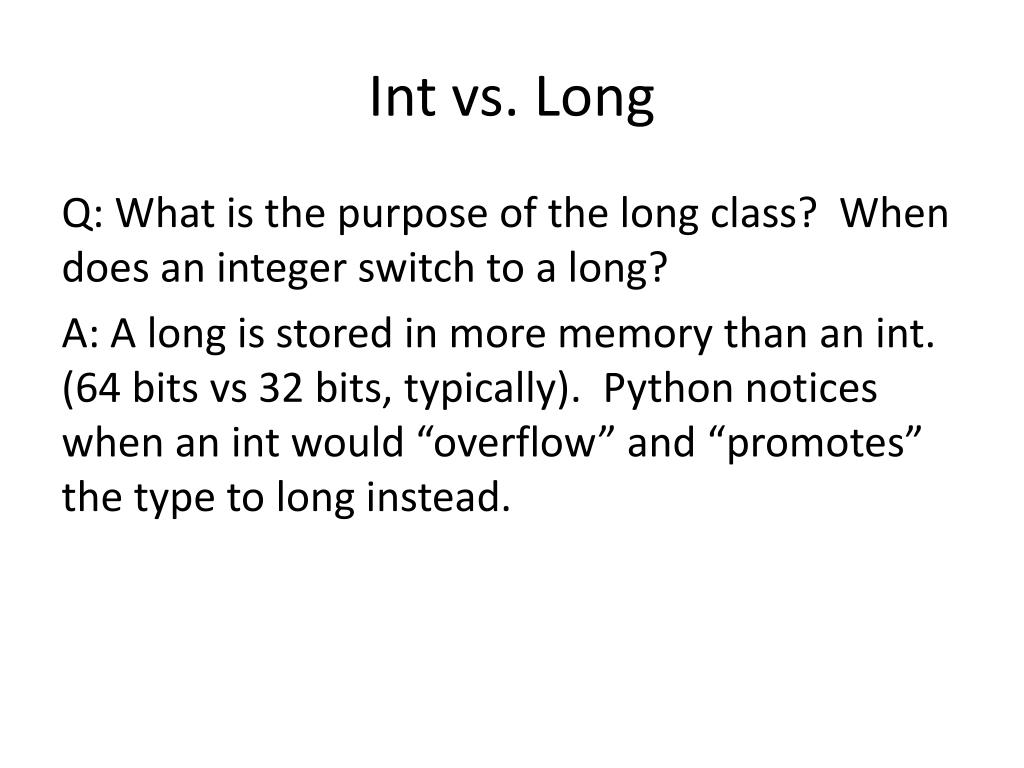 Int vs. Long

Q: What is the purpose of the long class?  When does an integer switch to a long?

A: A long is stored in more memory than an int. (64 bits vs 32 bits, typically).  Python notices when an int would “overflow” and “promotes” the type to long instead.